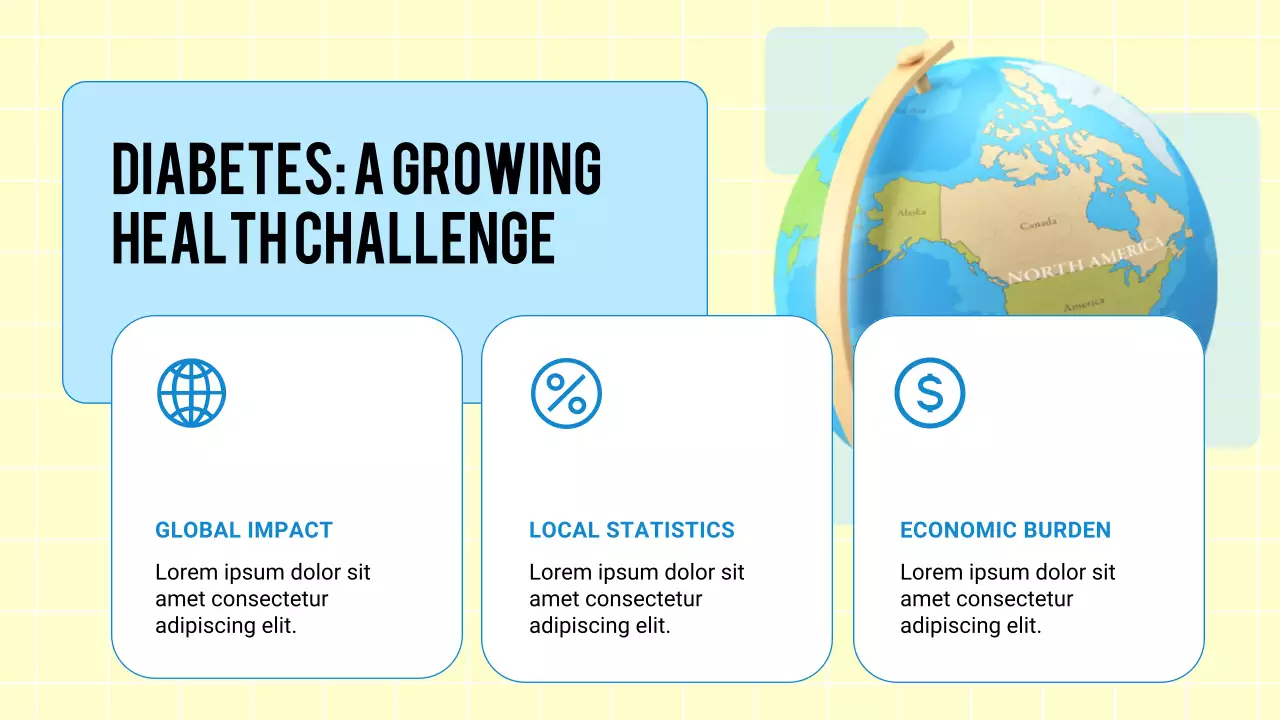 DIABETES: A GROWING HEALTH CHALLENGE

Alaska
Canada
NORTH AMERICA
America

GLOBAL IMPACT
Lorem ipsum dolor sit amet consectetur adipiscing elit.

LOCAL STATISTICS
Lorem ipsum dolor sit amet consectetur adipiscing elit.

ECONOMIC BURDEN
Lorem ipsum dolor sit amet consectetur adipiscing elit.